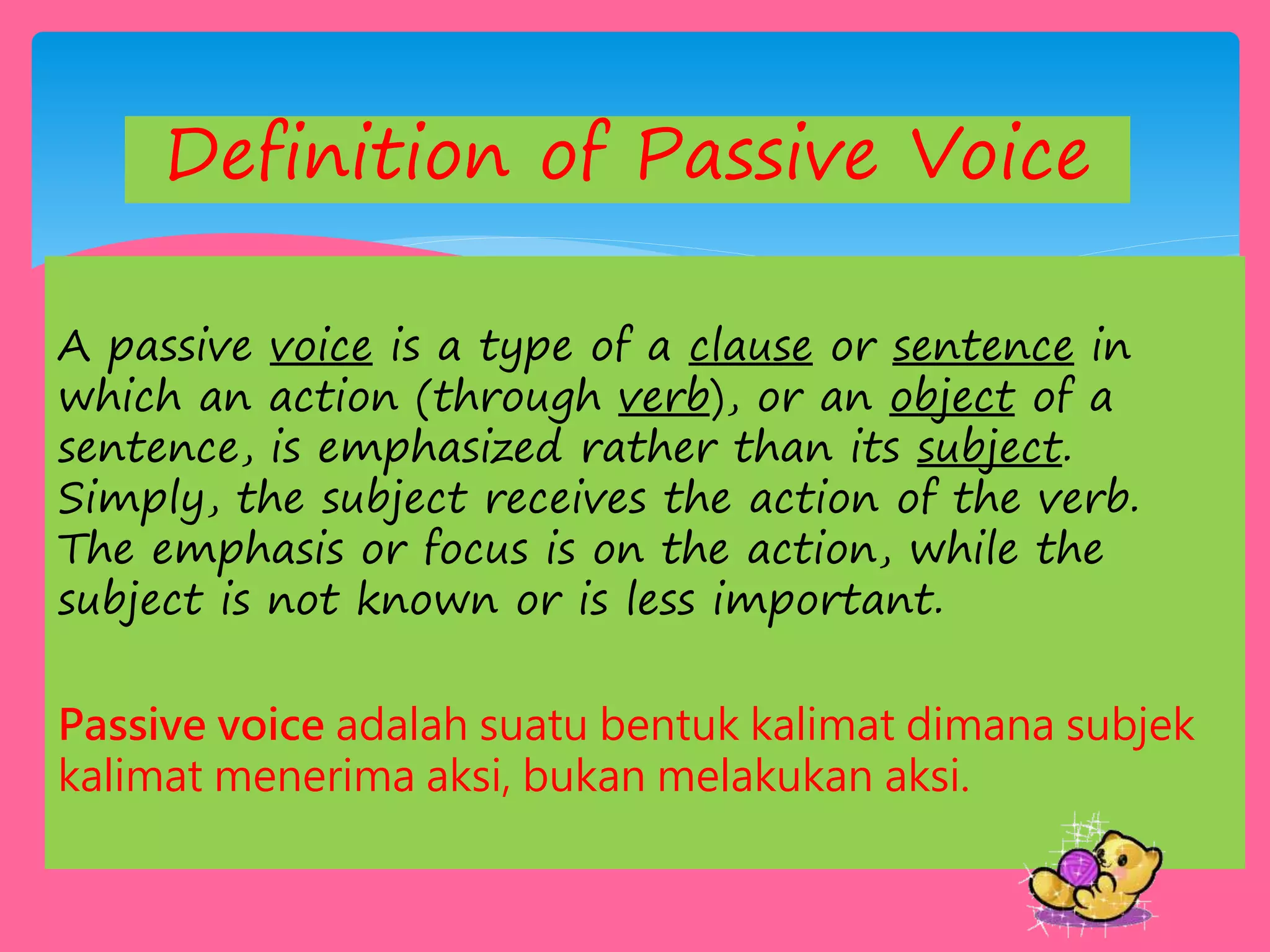 Definition of Passive Voice

A passive voice is a type of a clause or sentence in which an action (through verb), or an object of a sentence, is emphasized rather than its subject. Simply, the subject receives the action of the verb. The emphasis or focus is on the action, while the subject is not known or is less important.

Passive voice adalah suatu bentuk kalimat dimana subjek kalimat menerima aksi, bukan melakukan aksi.